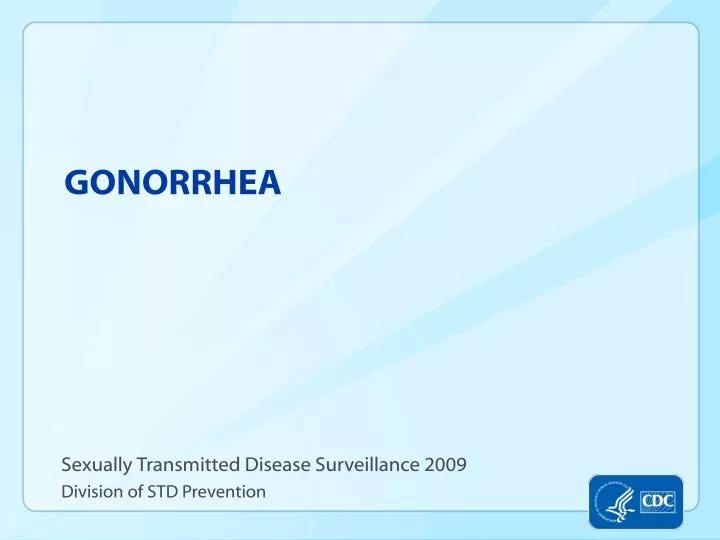 GONORRHEA

Sexually Transmitted Disease Surveillance 2009
Division of STD Prevention

CDC